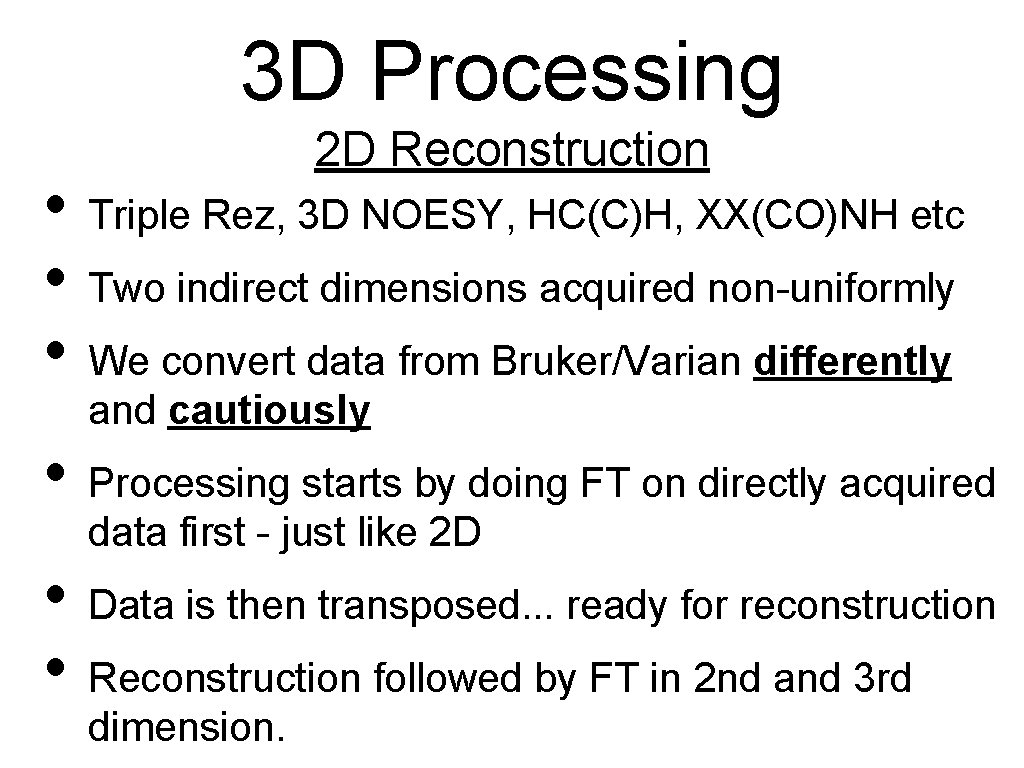 3D Processing

2D Reconstruction

• Triple Rez, 3D NOESY, HC(C)H, XX(CO)NH etc
• Two indirect dimensions acquired non-uniformly
• We convert data from Bruker/Varian differently and cautiously
• Processing starts by doing FT on directly acquired data first - just like 2D
• Data is then transposed... ready for reconstruction
• Reconstruction followed by FT in 2nd and 3rd dimension.